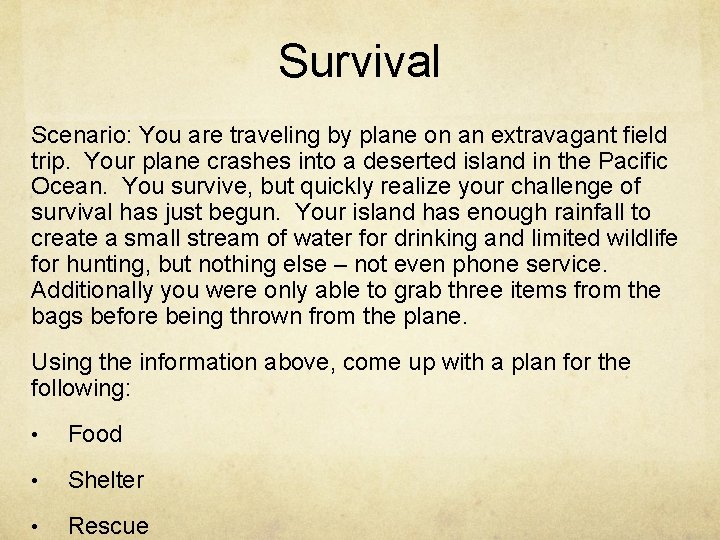 Survival

Scenario: You are traveling by plane on an extravagant field trip. Your plane crashes into a deserted island in the Pacific Ocean. You survive, but quickly realize your challenge of survival has just begun. Your island has enough rainfall to create a small stream of water for drinking and limited wildlife for hunting, but nothing else – not even phone service. Additionally you were only able to grab three items from the bags before being thrown from the plane.

Using the information above, come up with a plan for the following:

• Food

• Shelter

• Rescue